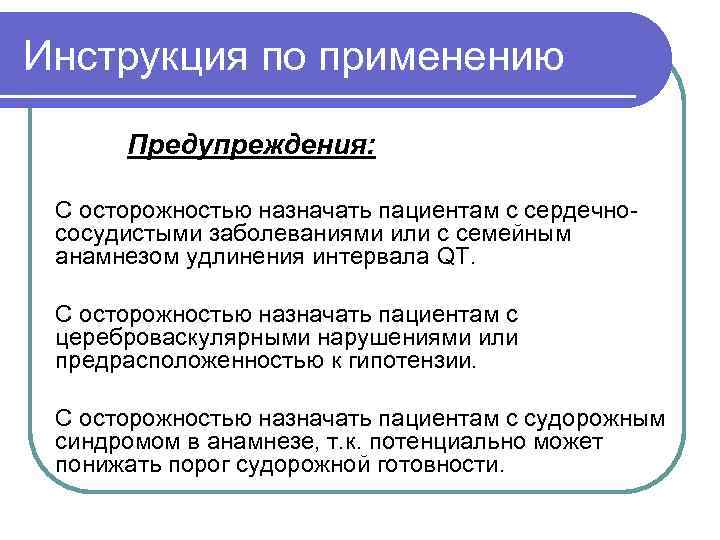 Инструкция по применению

Предупреждения:

С осторожностью назначать пациентам с сердечно-сосудистыми заболеваниями или с семейным анамнезом удлинения интервала QT.

С осторожностью назначать пациентам с цереброваскулярными нарушениями или предрасположенностью к гипотензии.

С осторожностью назначать пациентам с судорожным синдромом в анамнезе, т.к. потенциально может понижать порог судорожной готовности.